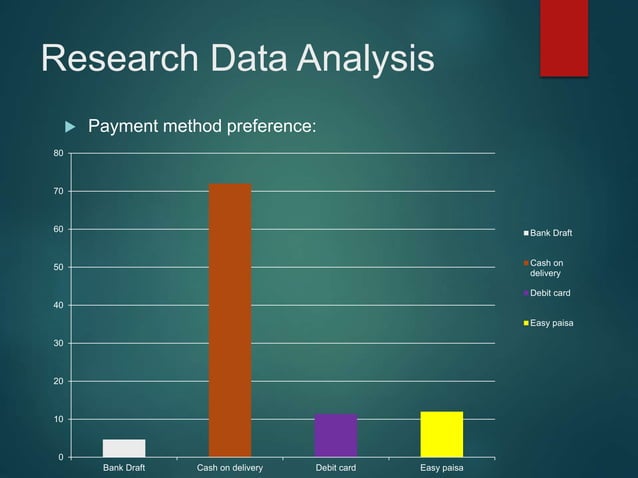 Research Data Analysis

Payment method preference:

80
70
60
50
40
30
20
10
0

Bank Draft
Cash on delivery
Debit card
Easy paisa

Bank Draft
Cash on delivery
Debit card
Easy paisa